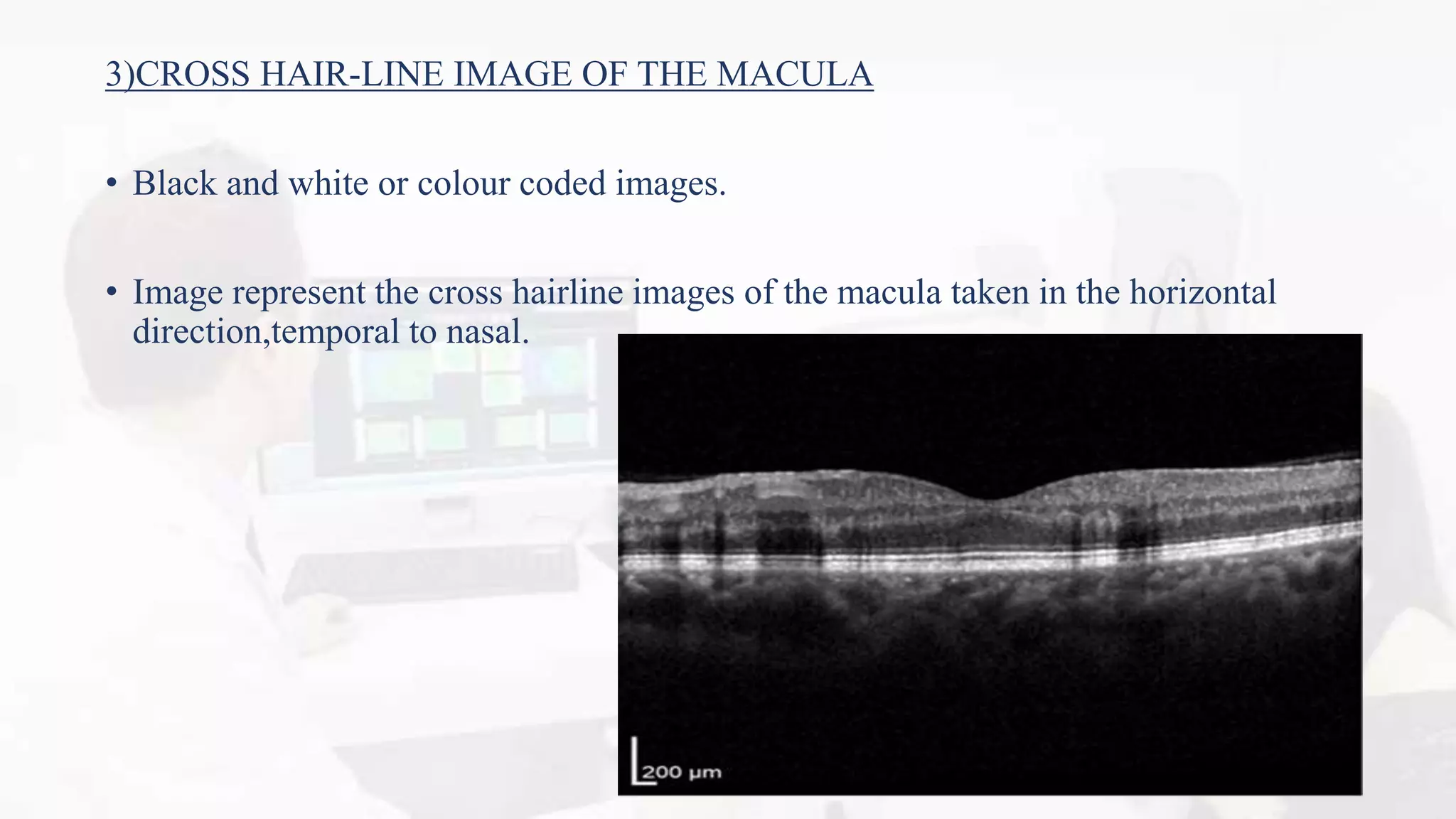 3)CROSS HAIR-LINE IMAGE OF THE MACULA

• Black and white or colour coded images.

• Image represent the cross hairline images of the macula taken in the horizontal direction,temporal to nasal.

200 µm